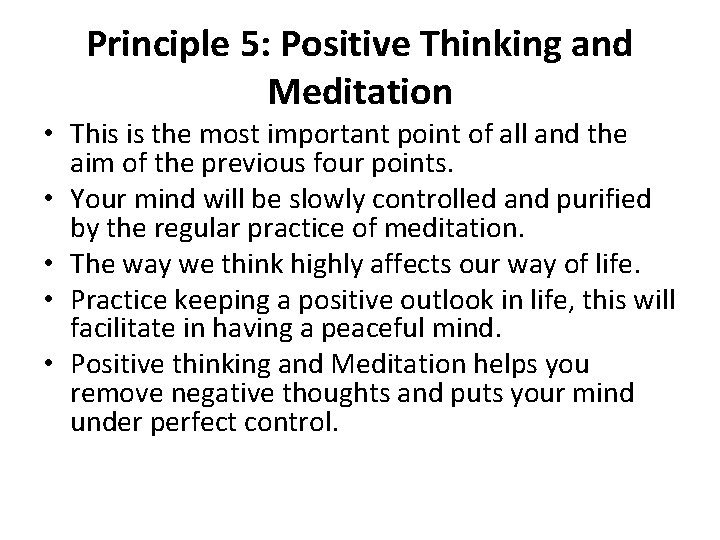 Principle 5: Positive Thinking and Meditation

• This is the most important point of all and the aim of the previous four points.
• Your mind will be slowly controlled and purified by the regular practice of meditation.
• The way we think highly affects our way of life.
• Practice keeping a positive outlook in life, this will facilitate in having a peaceful mind.
• Positive thinking and Meditation helps you remove negative thoughts and puts your mind under perfect control.